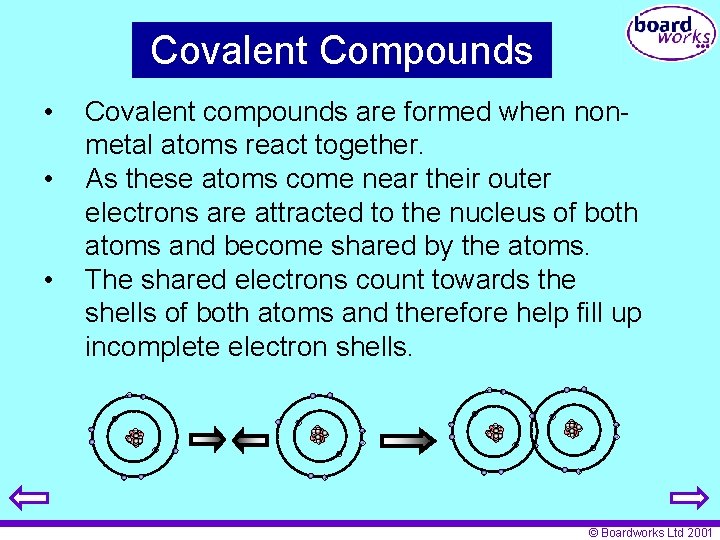 Covalent Compounds

board works

• Covalent compounds are formed when non-metal atoms react together.

• As these atoms come near their outer electrons are attracted to the nucleus of both atoms and become shared by the atoms.

• The shared electrons count towards the shells of both atoms and therefore help fill up incomplete electron shells.

© Boardworks Ltd 2001